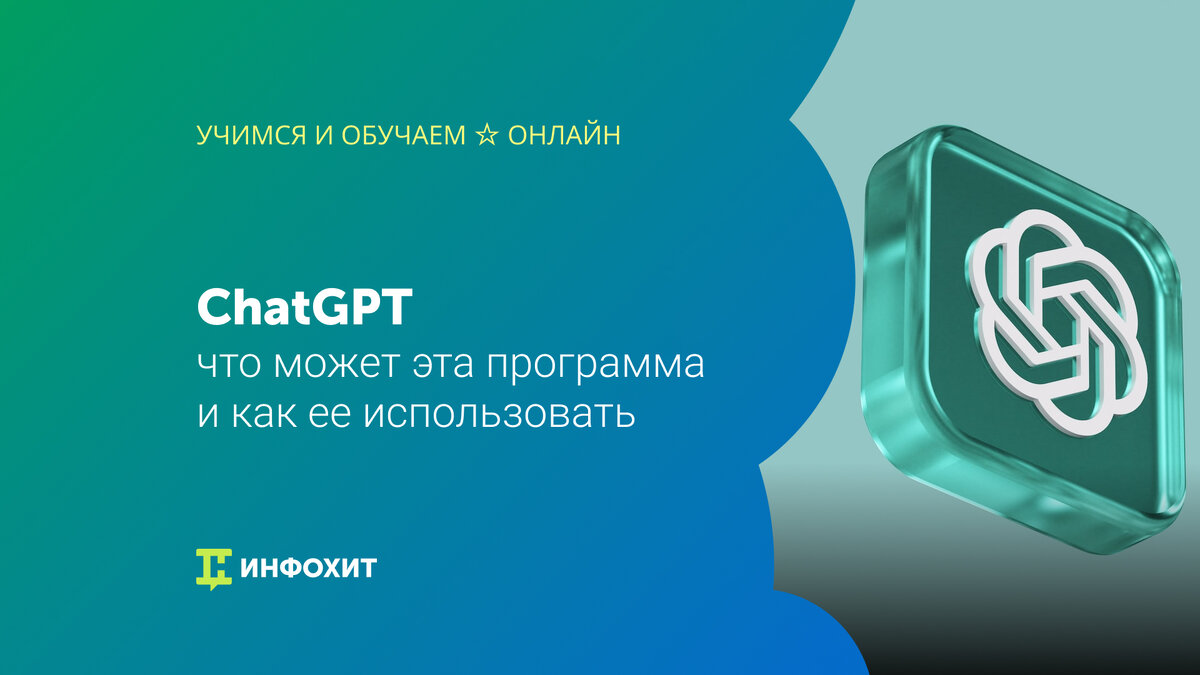 УЧИМСЯ И ОБУЧАЕМ ☆ ОНЛАЙН

ChatGPT
что может эта программа и как ее использовать

ИНФОХИТ